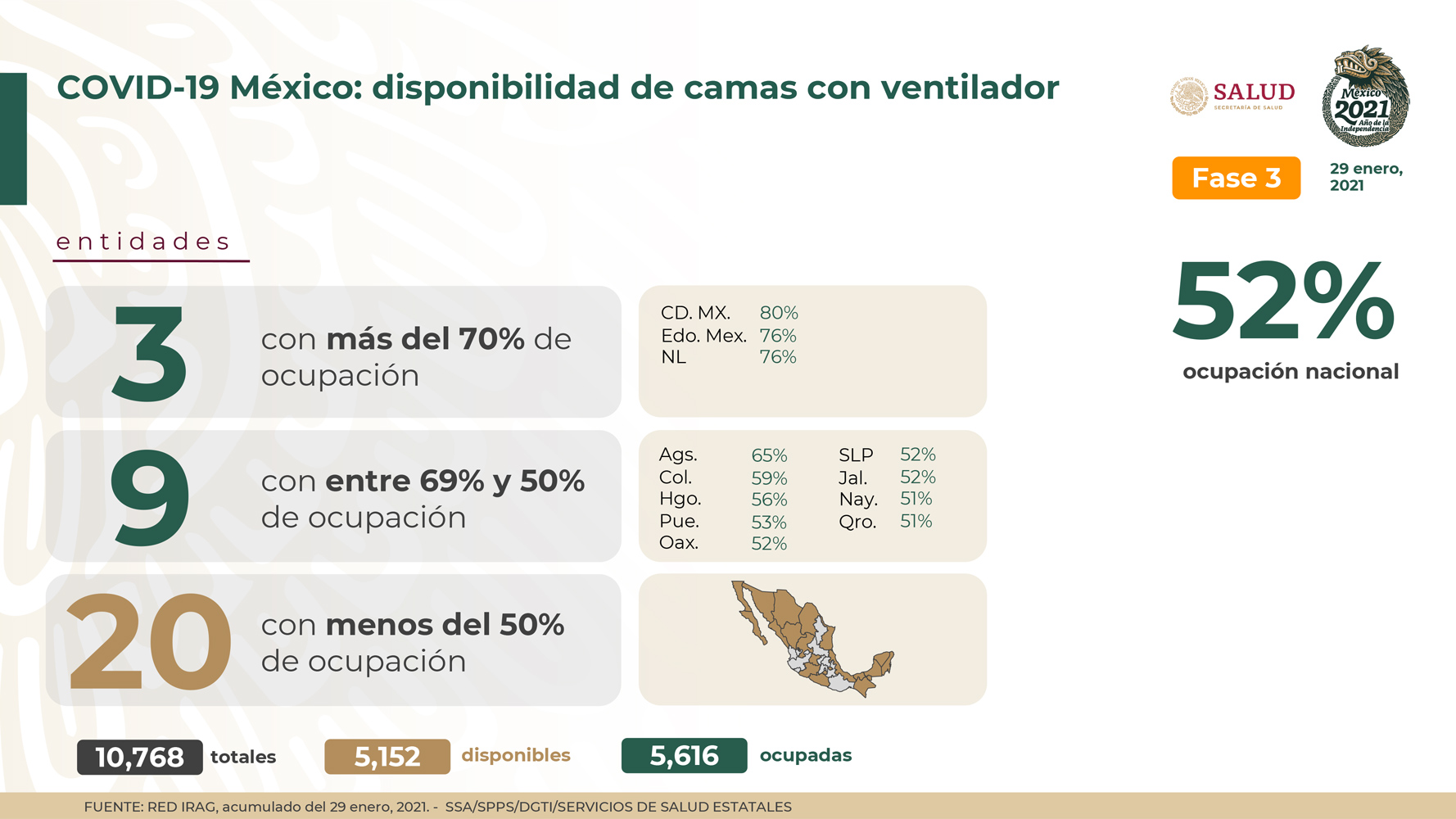 COVID-19 México: disponibilidad de camas con ventilador

SALUD
SECRETARÍA DE SALUD

México 2021 Año de la Independencia

Fase 3

29 enero, 2021

entidades

3 con más del 70% de ocupación

| CD. MX. | 80% |
|---|---|
| Edo. Mex. | 76% |
| NL | 76% |

9 con entre 69% y 50% de ocupación

| Ags. | 65% | SLP | 52% |
|---|---|---|---|
| Col. | 59% | Jal. | 52% |
| Hgo. | 56% | Nay. | 51% |
| Pue. | 53% | Qro. | 51% |
| Oax. | 52% | | |

20 con menos del 50% de ocupación

52%
ocupación nacional

10,768 totales
5,152 disponibles
5,616 ocupadas

FUENTE: RED IRAG, acumulado del 29 enero, 2021. - SSA/SPPS/DGTI/SERVICIOS DE SALUD ESTATALES